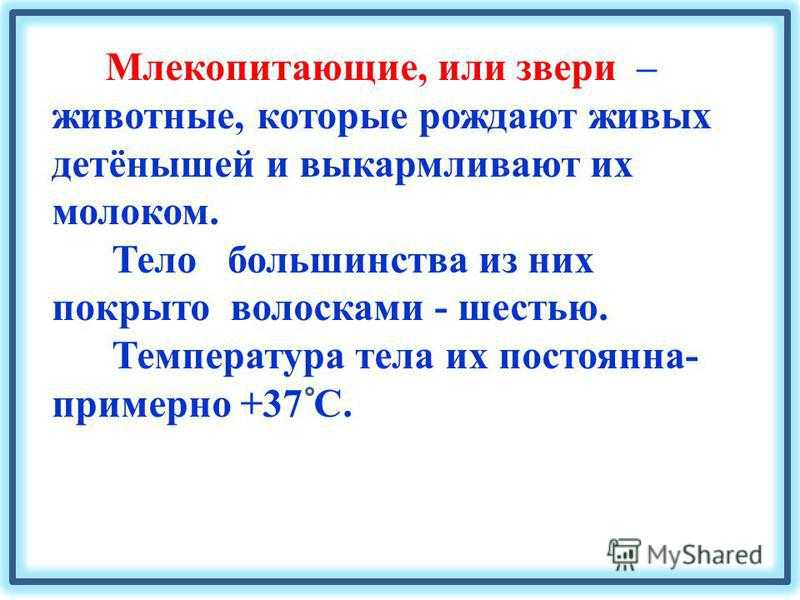 Млекопитающие, или звери – животные, которые рождают живых детёнышей и выкармливают их молоком.

Тело большинства из них покрыто волосками - шестью.

Температура тела их постоянна- примерно +37°С.

MyShared